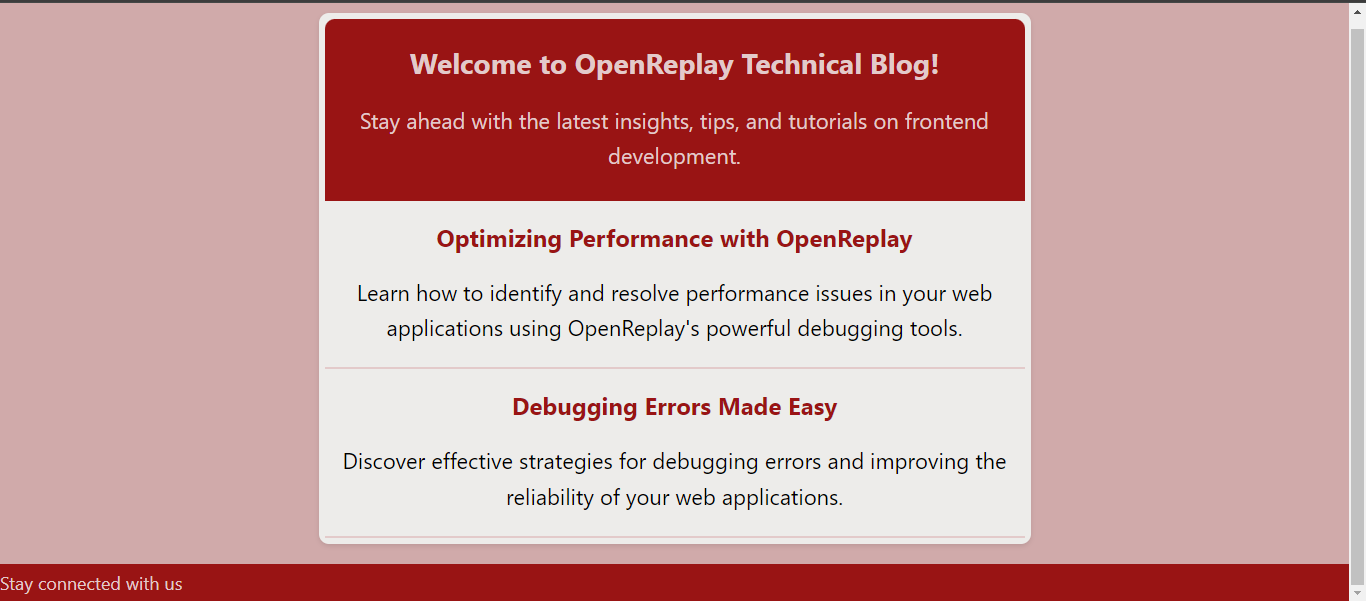 Welcome to OpenReplay Technical Blog!

Stay ahead with the latest insights, tips, and tutorials on frontend development.

Optimizing Performance with OpenReplay

Learn how to identify and resolve performance issues in your web applications using OpenReplay's powerful debugging tools.

Debugging Errors Made Easy

Discover effective strategies for debugging errors and improving the reliability of your web applications.

Stay connected with us